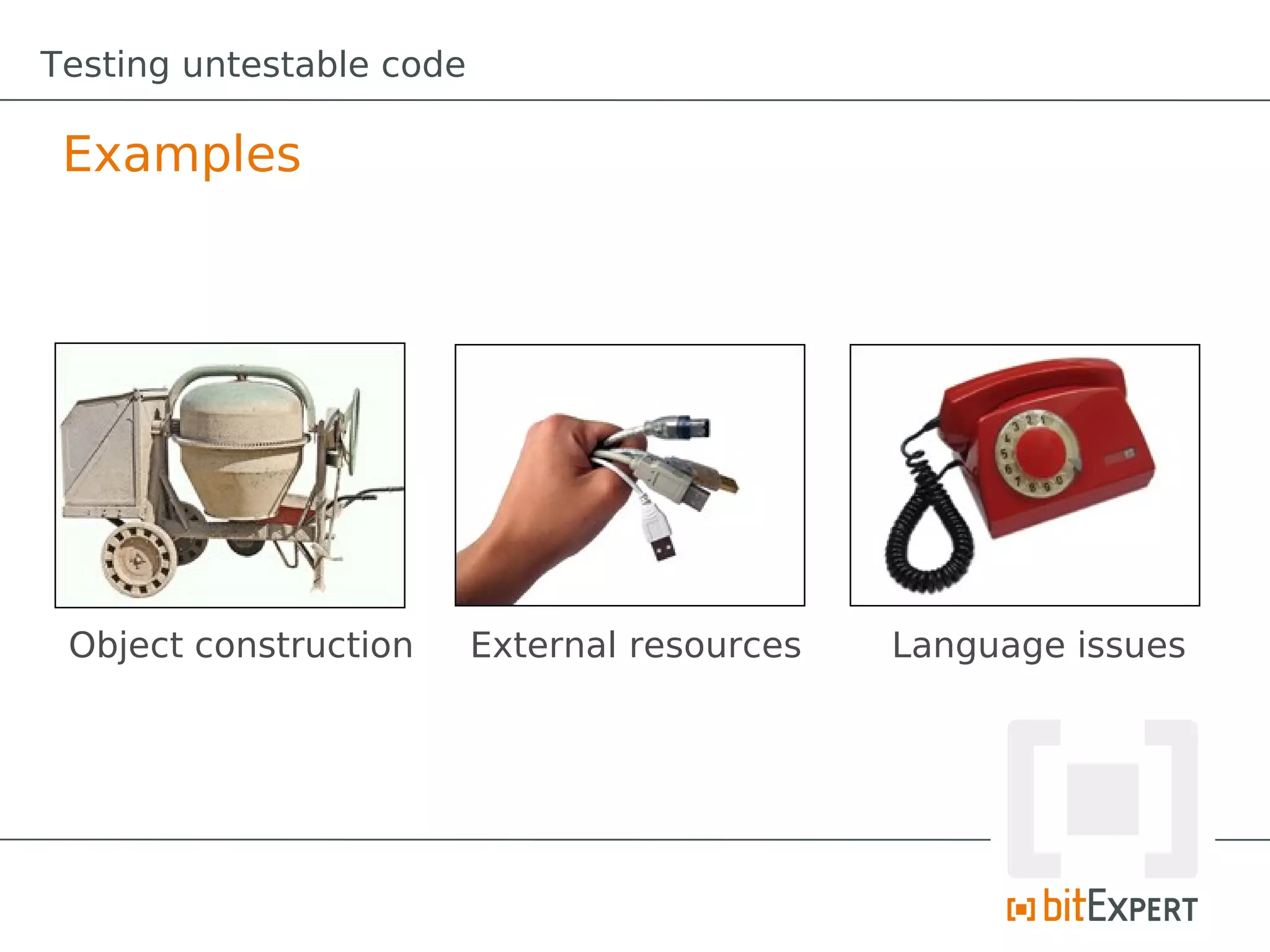 Testing untestable code

Examples

Object construction

External resources

Language issues

bitEXPERT